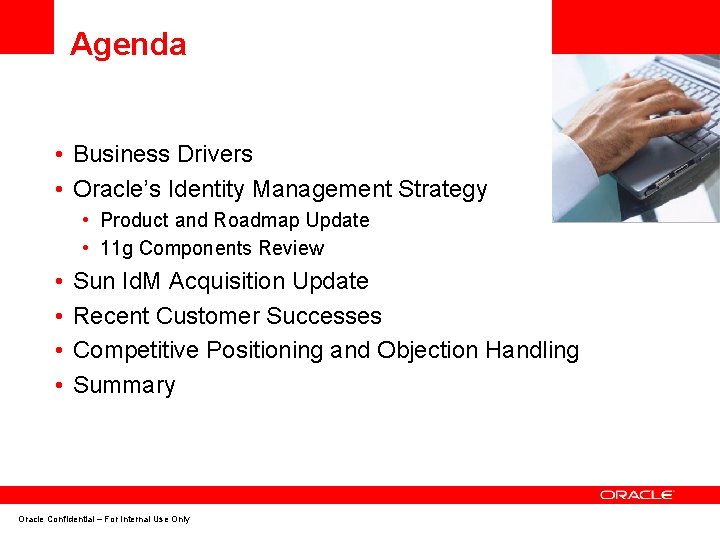 Agenda

• Business Drivers
• Oracle's Identity Management Strategy
  • Product and Roadmap Update
  • 11g Components Review
• Sun IdM Acquisition Update
• Recent Customer Successes
• Competitive Positioning and Objection Handling
• Summary

ORACLE

Oracle Confidential – For Internal Use Only